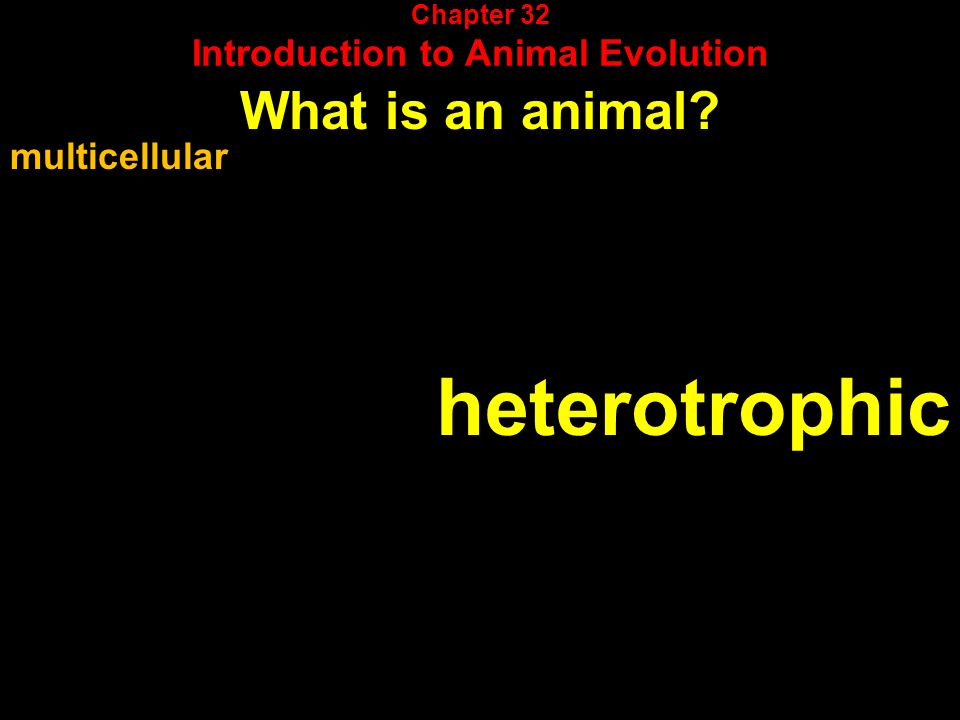 Chapter 32
Introduction to Animal Evolution

What is an animal?

multicellular

heterotrophic